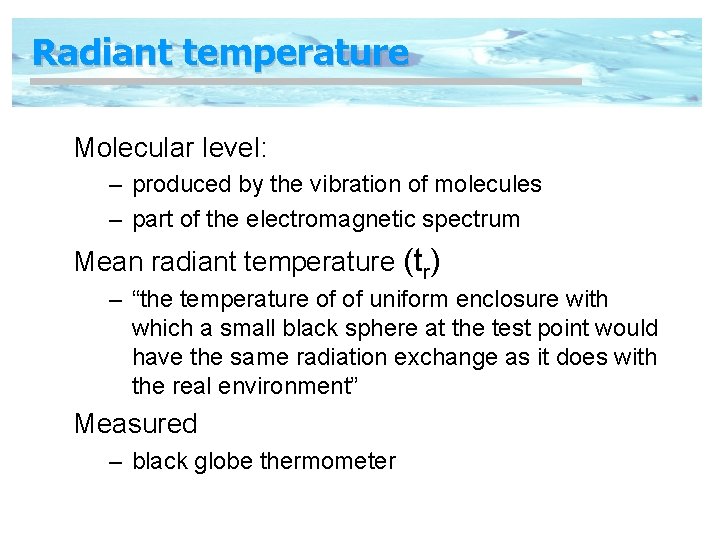 Radiant temperature

Molecular level:
– produced by the vibration of molecules
– part of the electromagnetic spectrum

Mean radiant temperature ($t_r$)
– “the temperature of of uniform enclosure with which a small black sphere at the test point would have the same radiation exchange as it does with the real environment”

Measured
– black globe thermometer